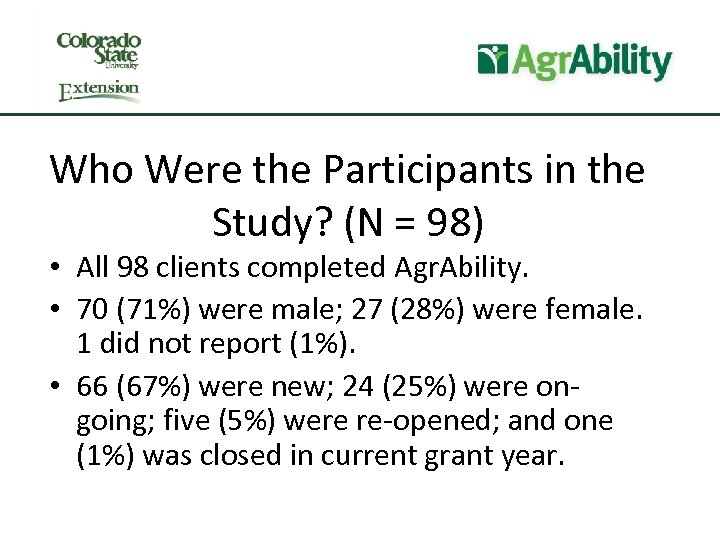 Colorado State University Extension

AgrAbility

Who Were the Participants in the Study? (N = 98)

• All 98 clients completed AgrAbility.
• 70 (71%) were male; 27 (28%) were female. 1 did not report (1%).
• 66 (67%) were new; 24 (25%) were on-going; five (5%) were re-opened; and one (1%) was closed in current grant year.